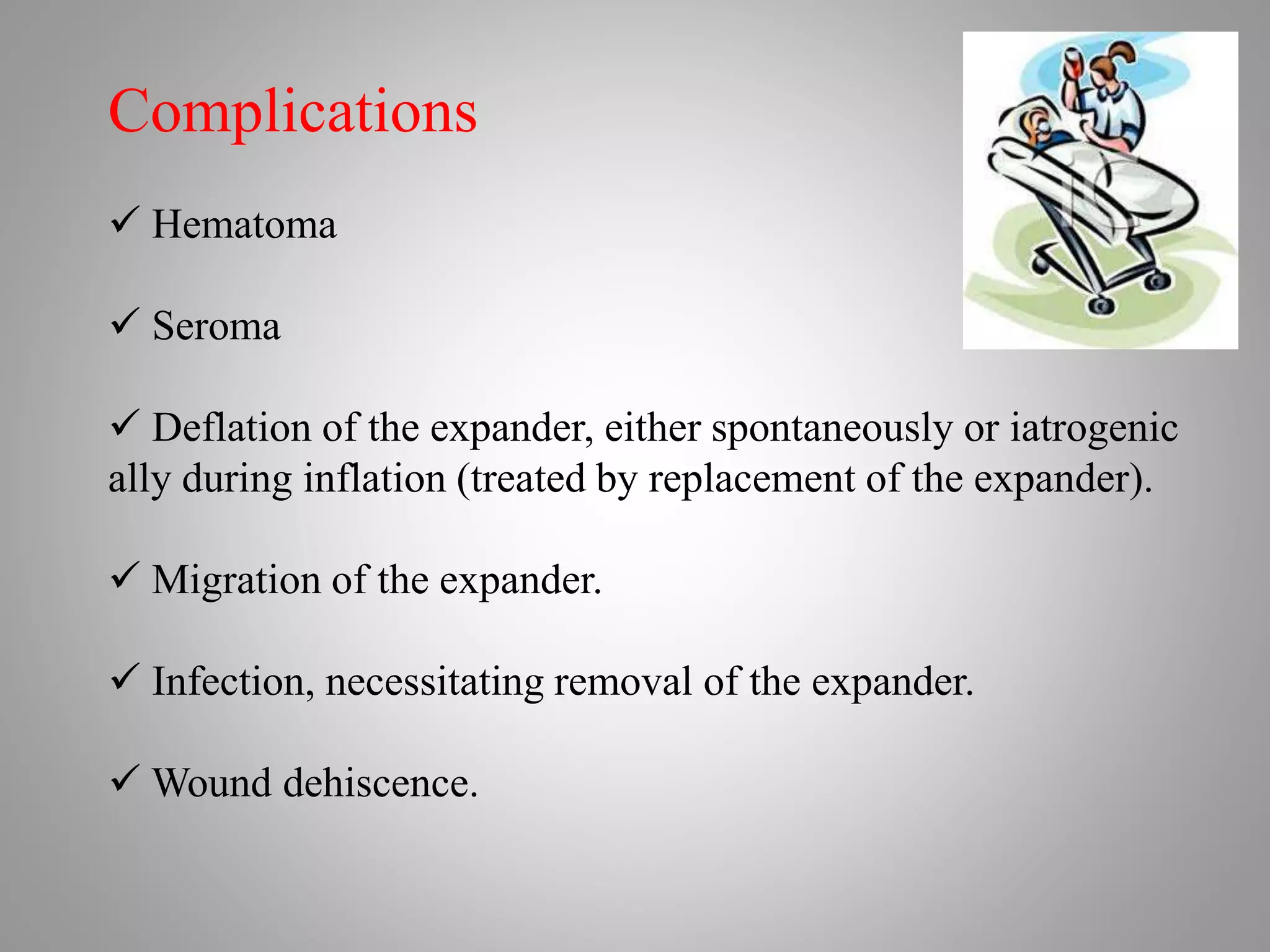 Complications

✓ Hematoma

✓ Seroma

✓ Deflation of the expander, either spontaneously or iatrogenic ally during inflation (treated by replacement of the expander).

✓ Migration of the expander.

✓ Infection, necessitating removal of the expander.

✓ Wound dehiscence.